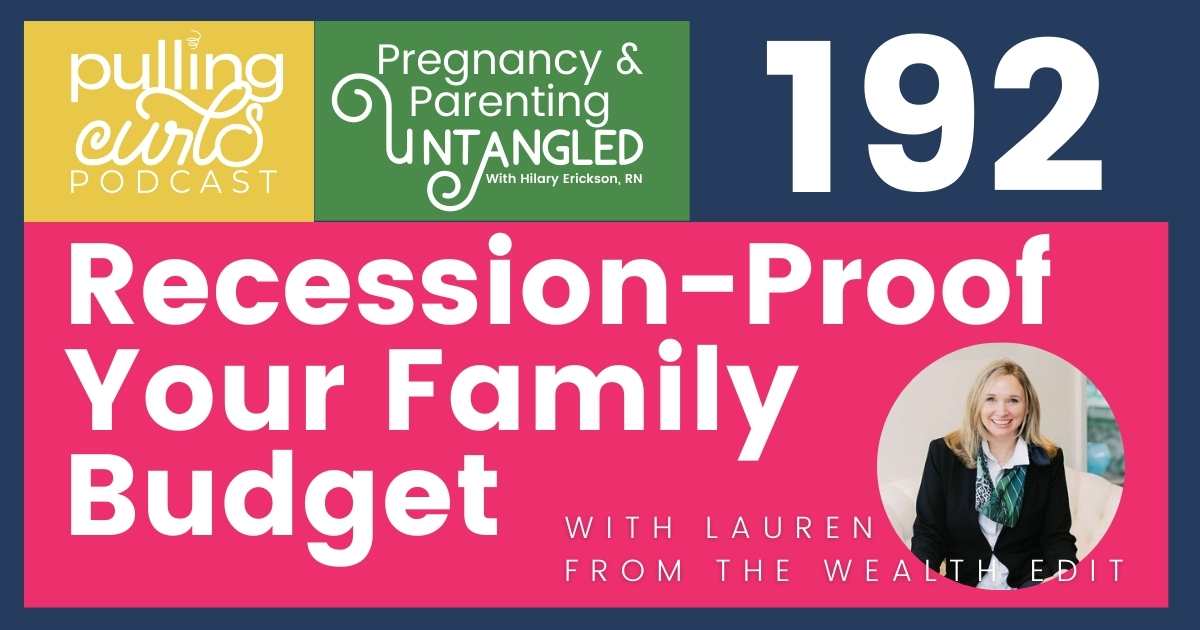 pulling curls PODCAST

Pregnancy & Parenting UNTANGLED With Hilary Erickson, RN

192

Recession-Proof Your Family Budget

WITH LAUREN FROM THE WEALTH EDIT